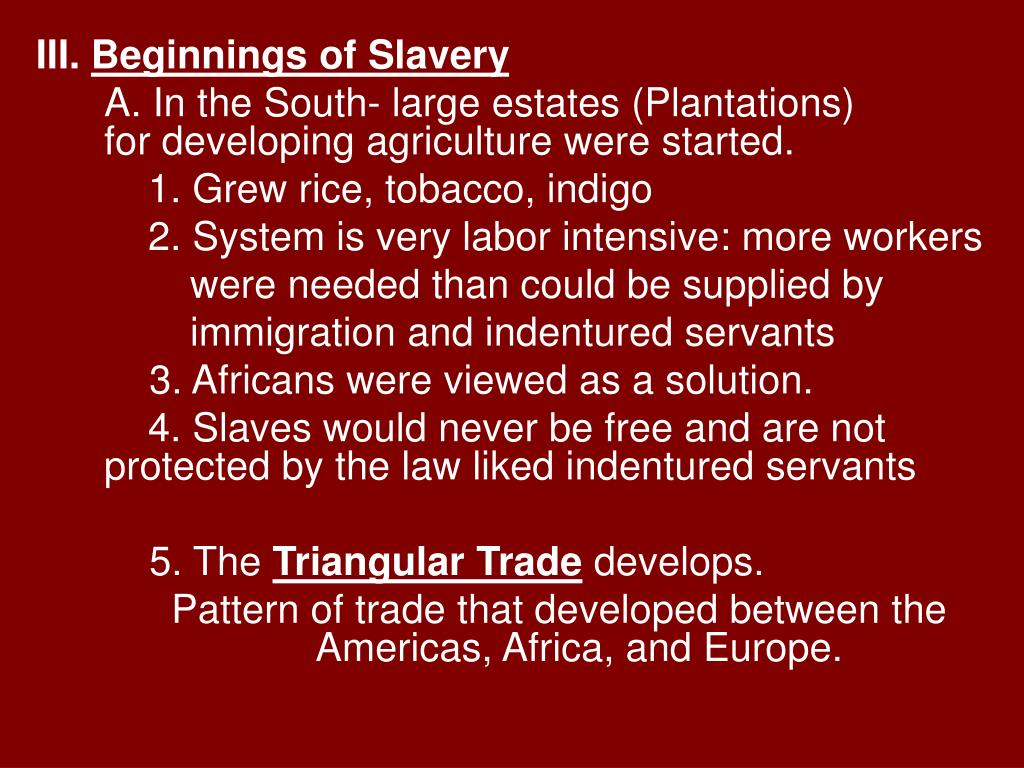 III. Beginnings of Slavery

A. In the South- large estates (Plantations) for developing agriculture were started.

1. Grew rice, tobacco, indigo

2. System is very labor intensive: more workers were needed than could be supplied by immigration and indentured servants

3. Africans were viewed as a solution.

4. Slaves would never be free and are not protected by the law liked indentured servants

5. The Triangular Trade develops.

Pattern of trade that developed between the Americas, Africa, and Europe.